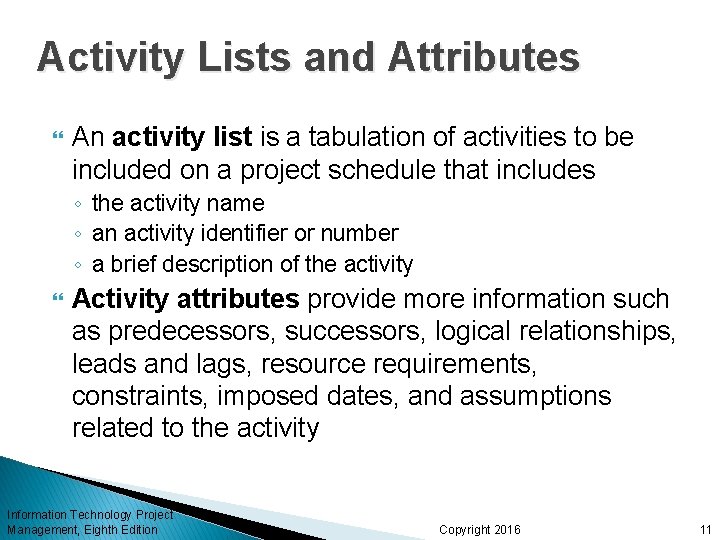 Activity Lists and Attributes

An activity list is a tabulation of activities to be included on a project schedule that includes
◦ the activity name
◦ an activity identifier or number
◦ a brief description of the activity

Activity attributes provide more information such as predecessors, successors, logical relationships, leads and lags, resource requirements, constraints, imposed dates, and assumptions related to the activity

Information Technology Project Management, Eighth Edition

Copyright 2016

11